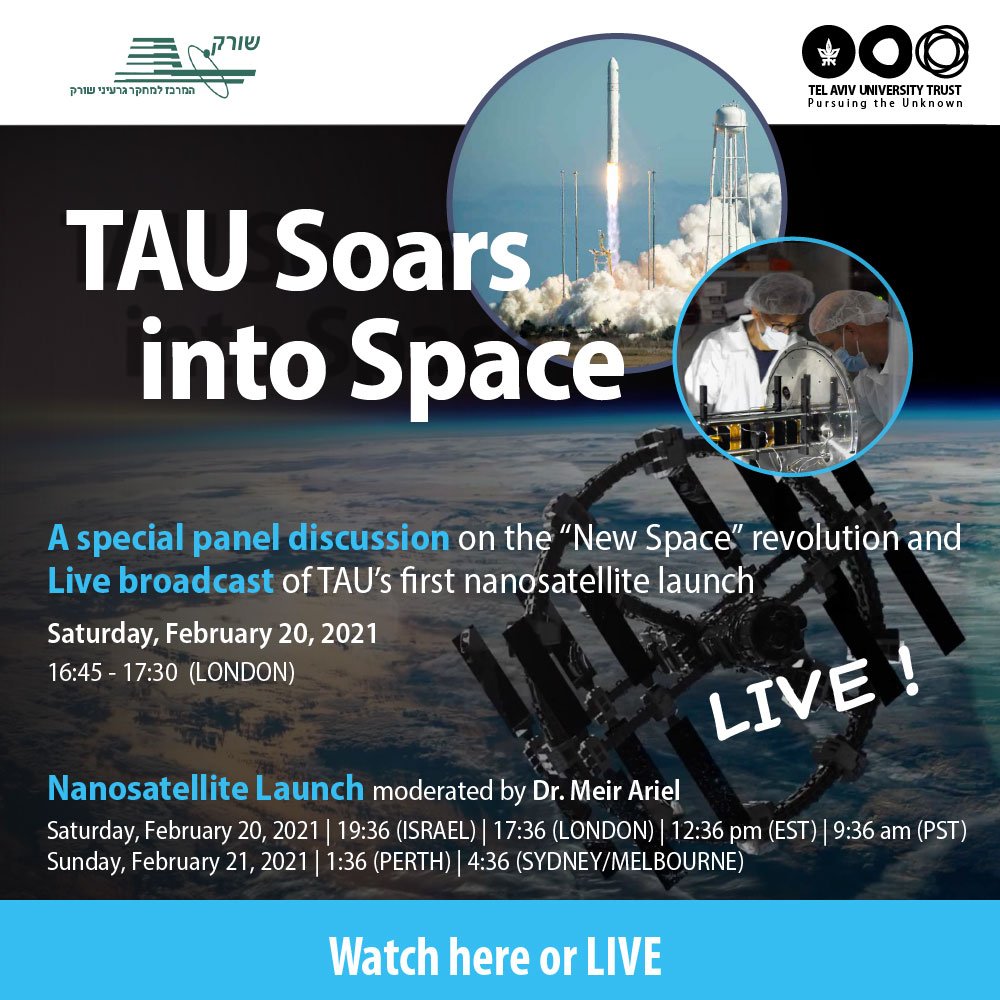 שורק
המרכז למחקר גרעיני שורק

TEL AVIV UNIVERSITY TRUST
Pursuing the Unknown

TAU Soars into Space

A special panel discussion on the "New Space" revolution and Live broadcast of TAU's first nanosatellite launch

Saturday, February 20, 2021
16:45 - 17:30 (LONDON)

LIVE !

Nanosatellite Launch moderated by Dr. Meir Ariel
Saturday, February 20, 2021 | 19:36 (ISRAEL) | 17:36 (LONDON) | 12:36 pm (EST) | 9:36 am (PST)
Sunday, February 21, 2021 | 1:36 (PERTH) | 4:36 (SYDNEY/MELBOURNE)

Watch here or LIVE